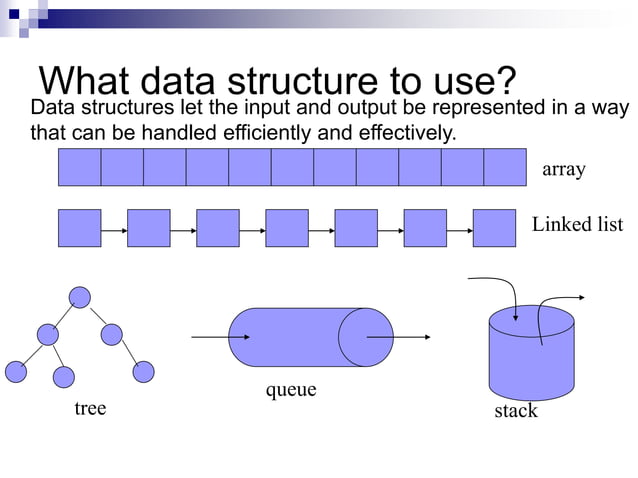 What data structure to use?

Data structures let the input and output be represented in a way that can be handled efficiently and effectively.

array

Linked list

tree

queue

stack